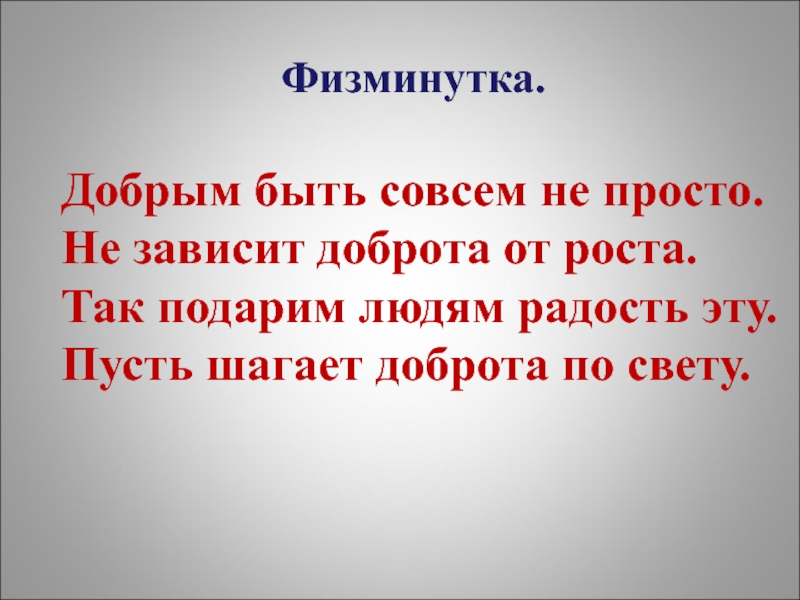 Физминутка.

Добрым быть совсем не просто.
Не зависит доброта от роста.
Так подарим людям радость эту.
Пусть шагает доброта по свету.